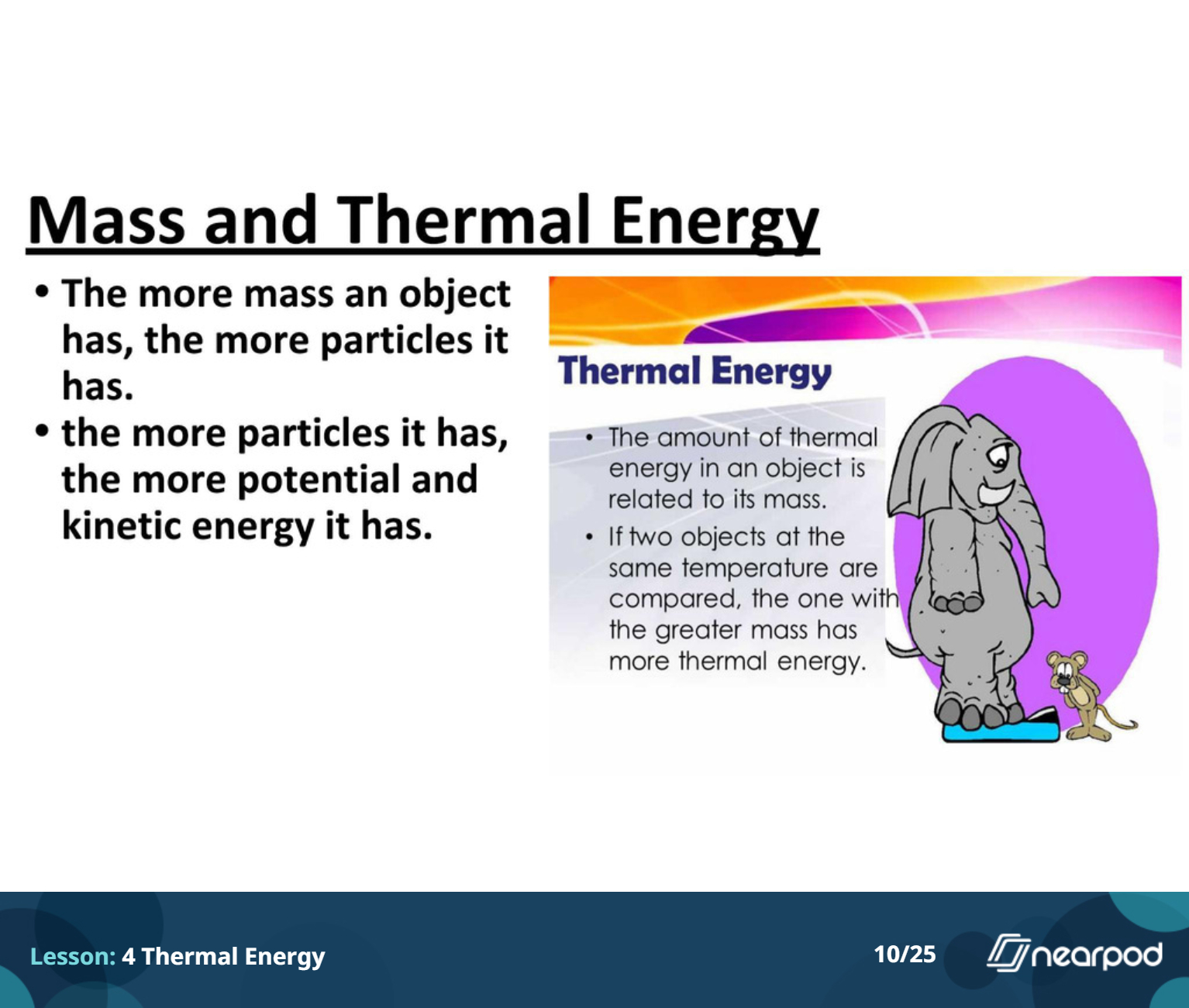 Mass and Thermal Energy

• The more mass an object has, the more particles it has.
• the more particles it has, the more potential and kinetic energy it has.

Thermal Energy

• The amount of thermal energy in an object is related to its mass.
• If two objects at the same temperature are compared, the one with the greater mass has more thermal energy.

Lesson: 4 Thermal Energy

10/25

nearpod